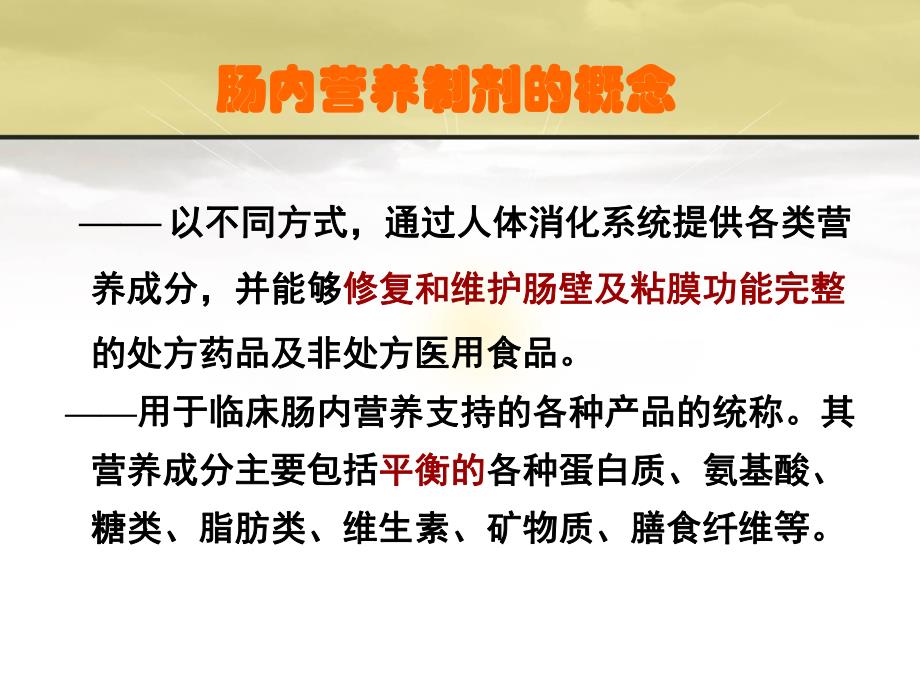 肠内营养制剂的概念

—— 以不同方式，通过人体消化系统提供各类营养成分，并能够修复和维护肠壁及粘膜功能完整的处方药品及非处方医用食品。

——用于临床肠内营养支持的各种产品的统称。其营养成分主要包括平衡的各种蛋白质、氨基酸、糖类、脂肪类、维生素、矿物质、膳食纤维等。